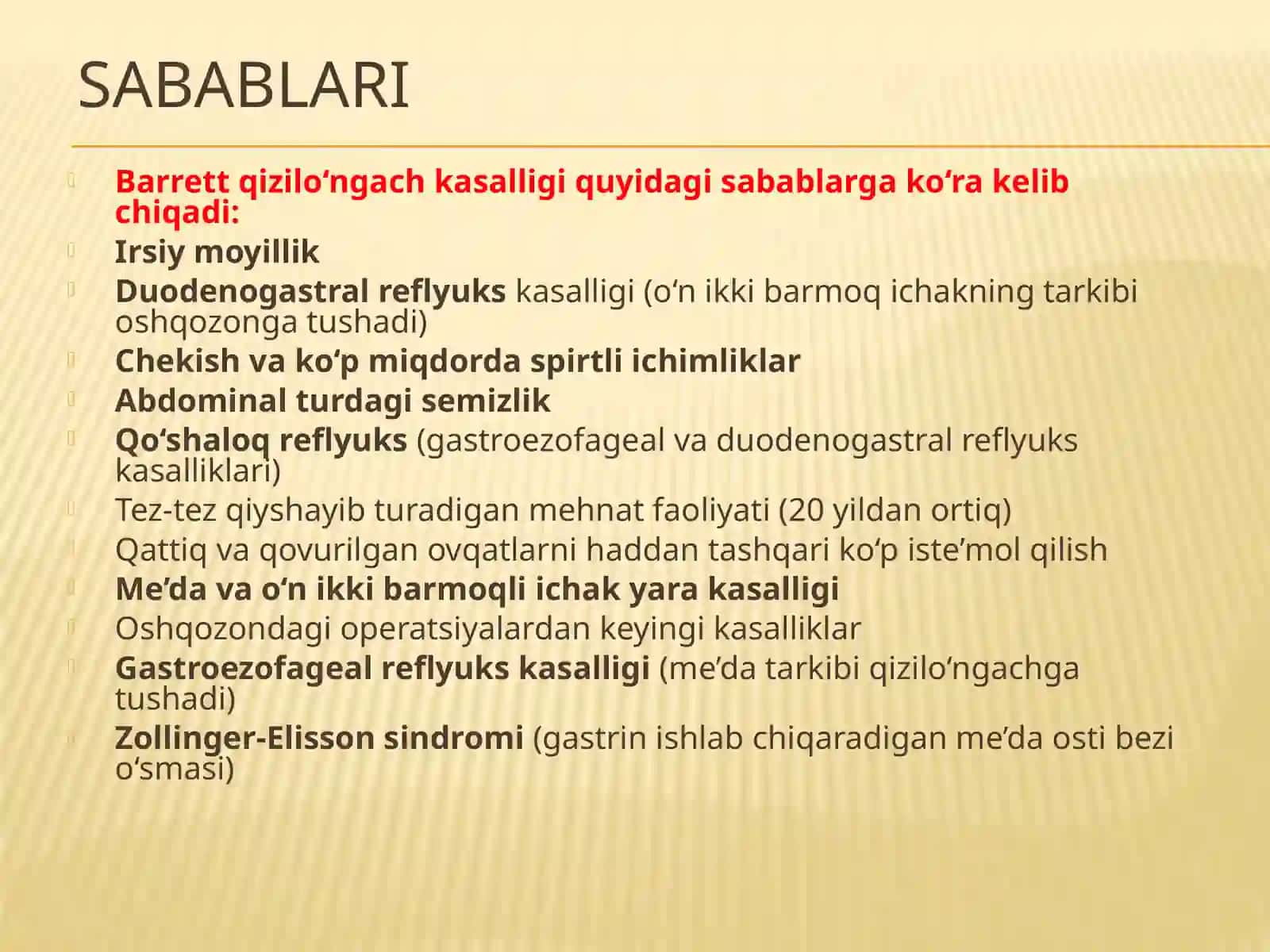 SABABLARI

Barrett qizilo‘ngach kasalligi quyidagi sabablarga ko‘ra kelib chiqadi:
Irsiy moyillik
Duodenogastral reflyuks kasalligi (o‘n ikki barmoq ichakning tarkibi oshqozonga tushadi)
Chekish va ko‘p miqdorda spirtli ichimliklar
Abdominal turdagi semizlik
Qo‘shaloq reflyuks (gastroezofageal va duodenogastral reflyuks kasalliklari)
Tez-tez qiyshayib turadigan mehnat faoliyati (20 yildan ortiq)
Qattiq va qovurilgan ovqatlarni haddan tashqari ko‘p iste’mol qilish
Me’da va o‘n ikki barmoqli ichak yara kasalligi
Oshqozondagi operatsiyalardan keyingi kasalliklar
Gastroezofageal reflyuks kasalligi (me’da tarkibi qizilo‘ngachga tushadi)
Zollinger-Elisson sindromi (gastrin ishlab chiqaradigan me’da osti bezi o‘smasi)